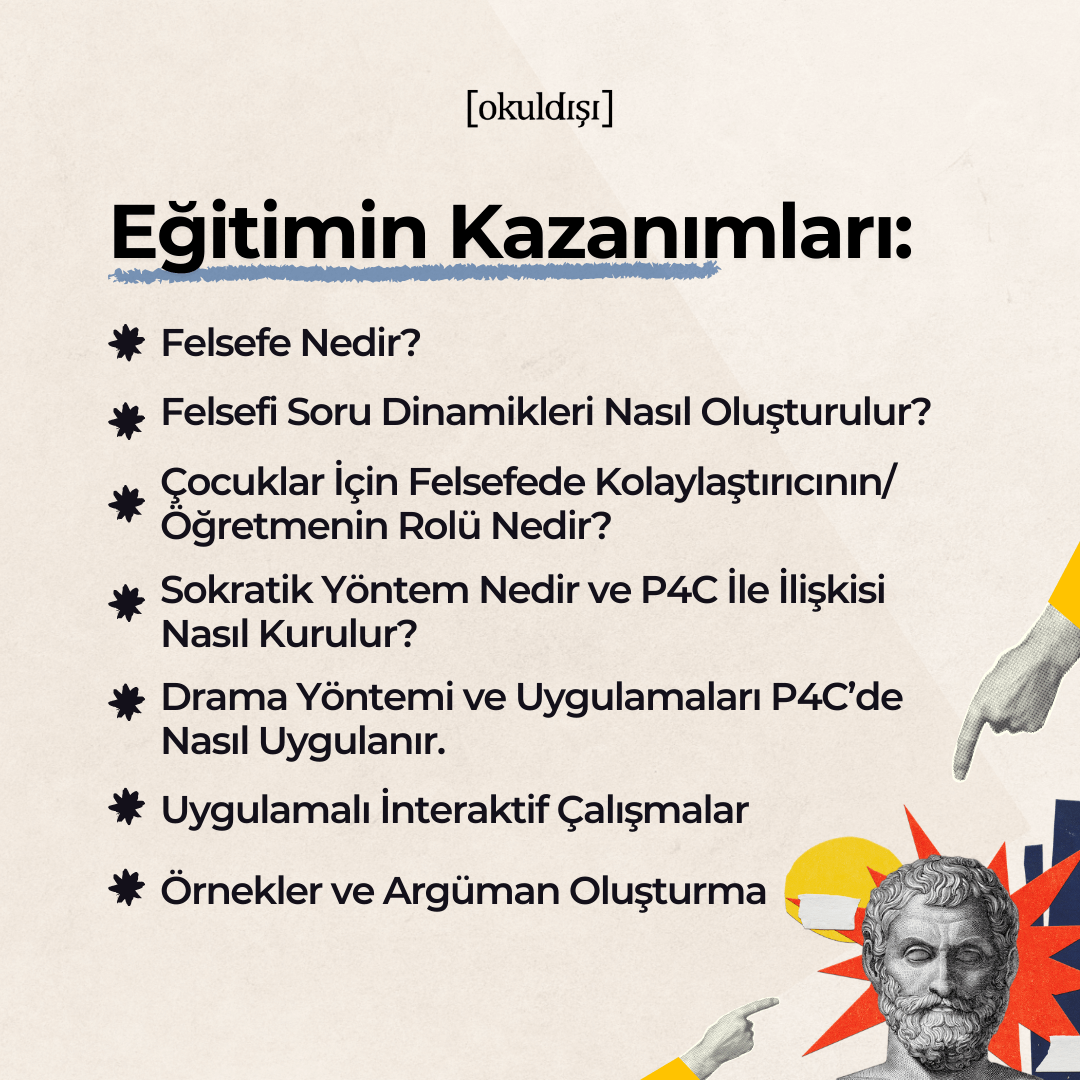 [okuldışı]

Eğitimin Kazanımları:

Felsefe Nedir?

Felsefi Soru Dinamikleri Nasıl Oluşturulur?

Çocuklar İçin Felsefede Kolaylaştırıcının/ Öğretmenin Rolü Nedir?

Sokratik Yöntem Nedir ve P4C İle İlişkisi Nasıl Kurulur?

Drama Yöntemi ve Uygulamaları P4C'de Nasıl Uygulanır.

Uygulamalı İnteraktif Çalışmalar

Örnekler ve Argüman Oluşturma